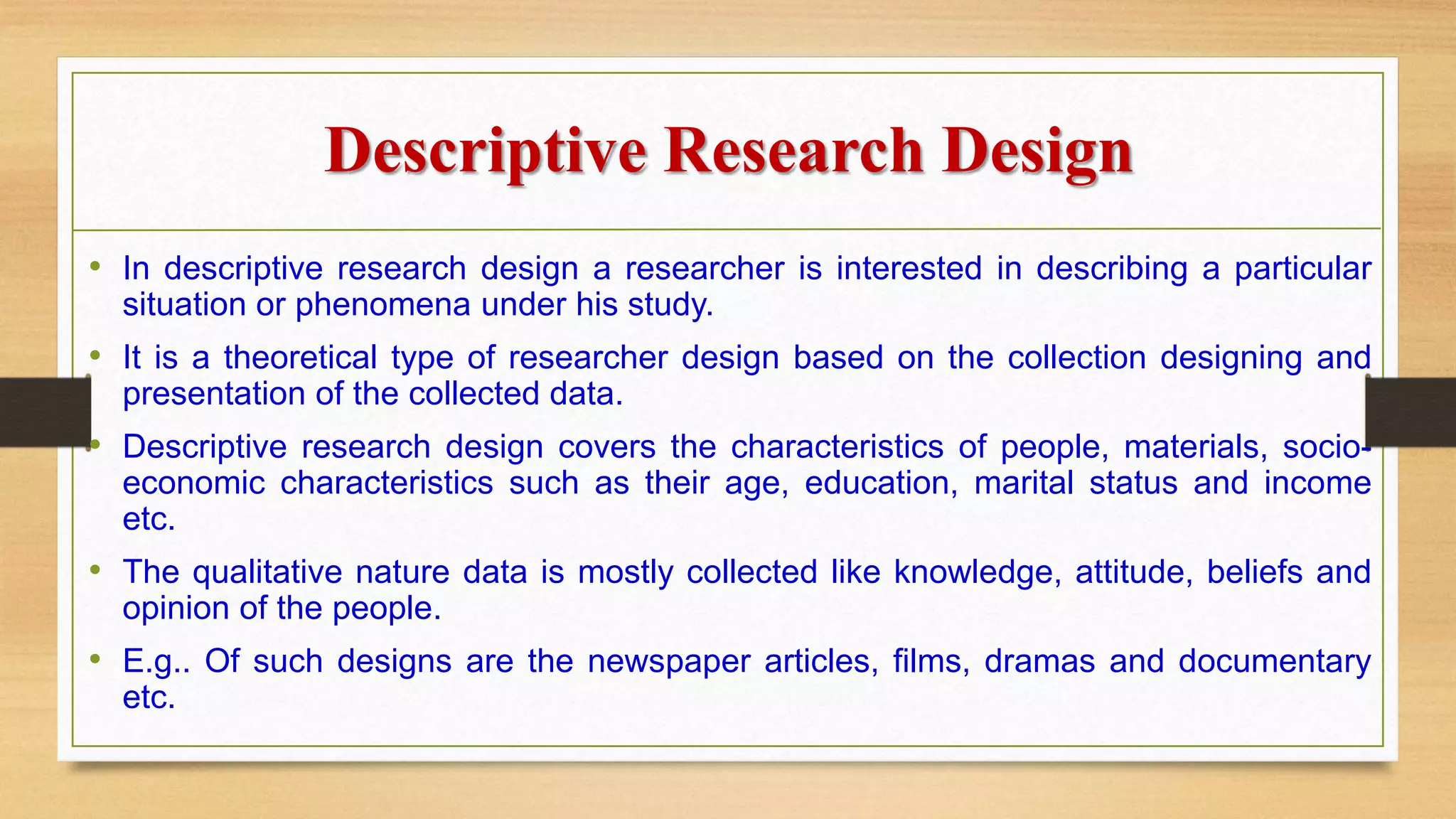 Descriptive Research Design

• In descriptive research design a researcher is interested in describing a particular situation or phenomena under his study.

• It is a theoretical type of researcher design based on the collection designing and presentation of the collected data.

• Descriptive research design covers the characteristics of people, materials, socio-economic characteristics such as their age, education, marital status and income etc.

• The qualitative nature data is mostly collected like knowledge, attitude, beliefs and opinion of the people.

• E.g.. Of such designs are the newspaper articles, films, dramas and documentary etc.